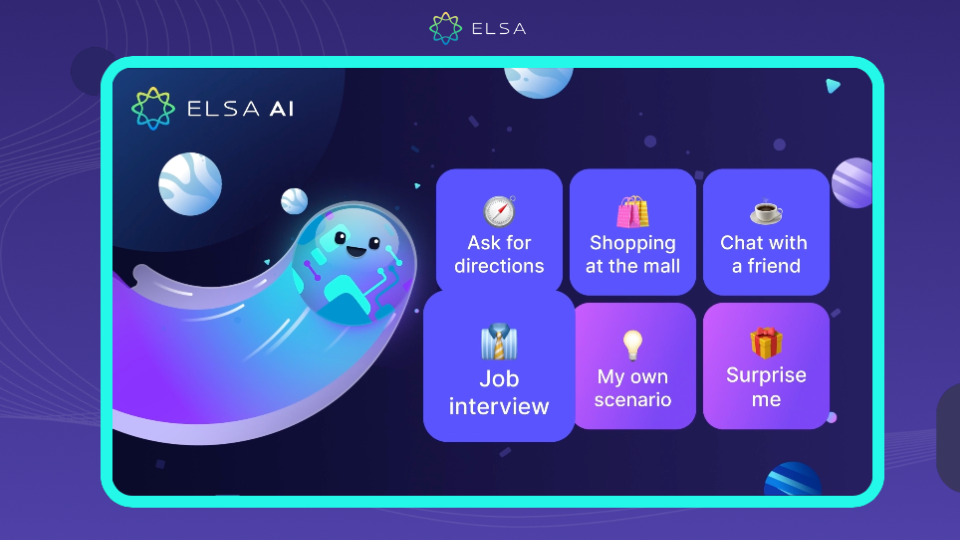 ELSA

ELSA AI

Ask for directions

Shopping at the mall

Chat with a friend

Job interview

My own scenario

Surprise me